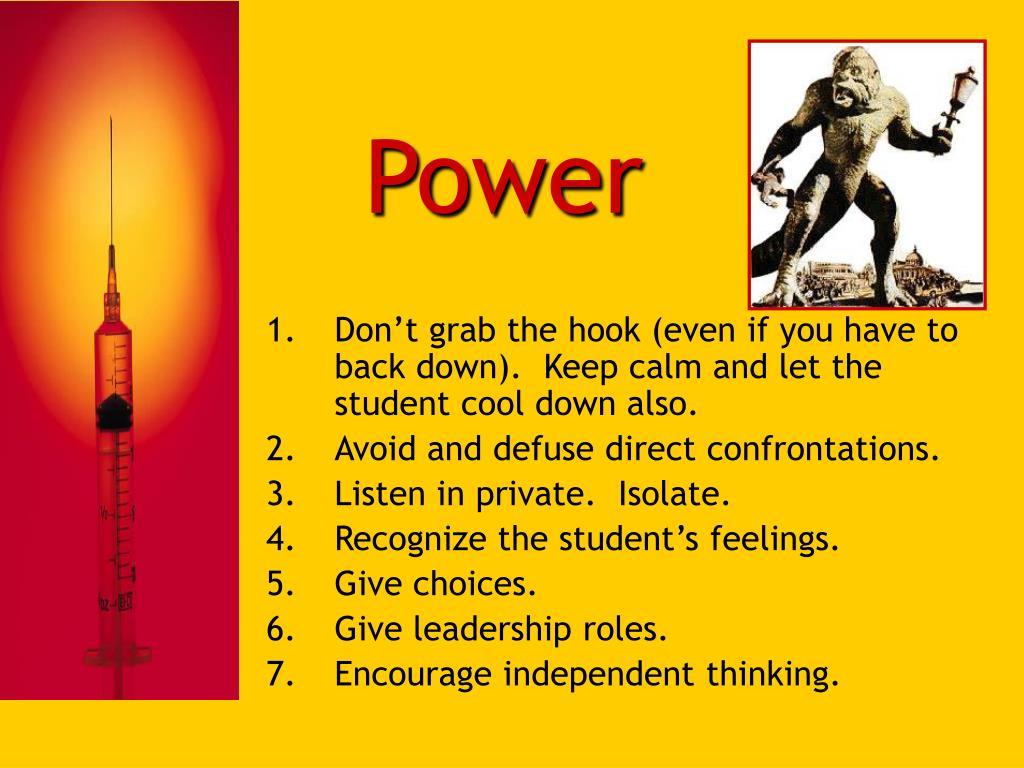 Power

1. Don’t grab the hook (even if you have to back down). Keep calm and let the student cool down also.
2. Avoid and defuse direct confrontations.
3. Listen in private. Isolate.
4. Recognize the student’s feelings.
5. Give choices.
6. Give leadership roles.
7. Encourage independent thinking.